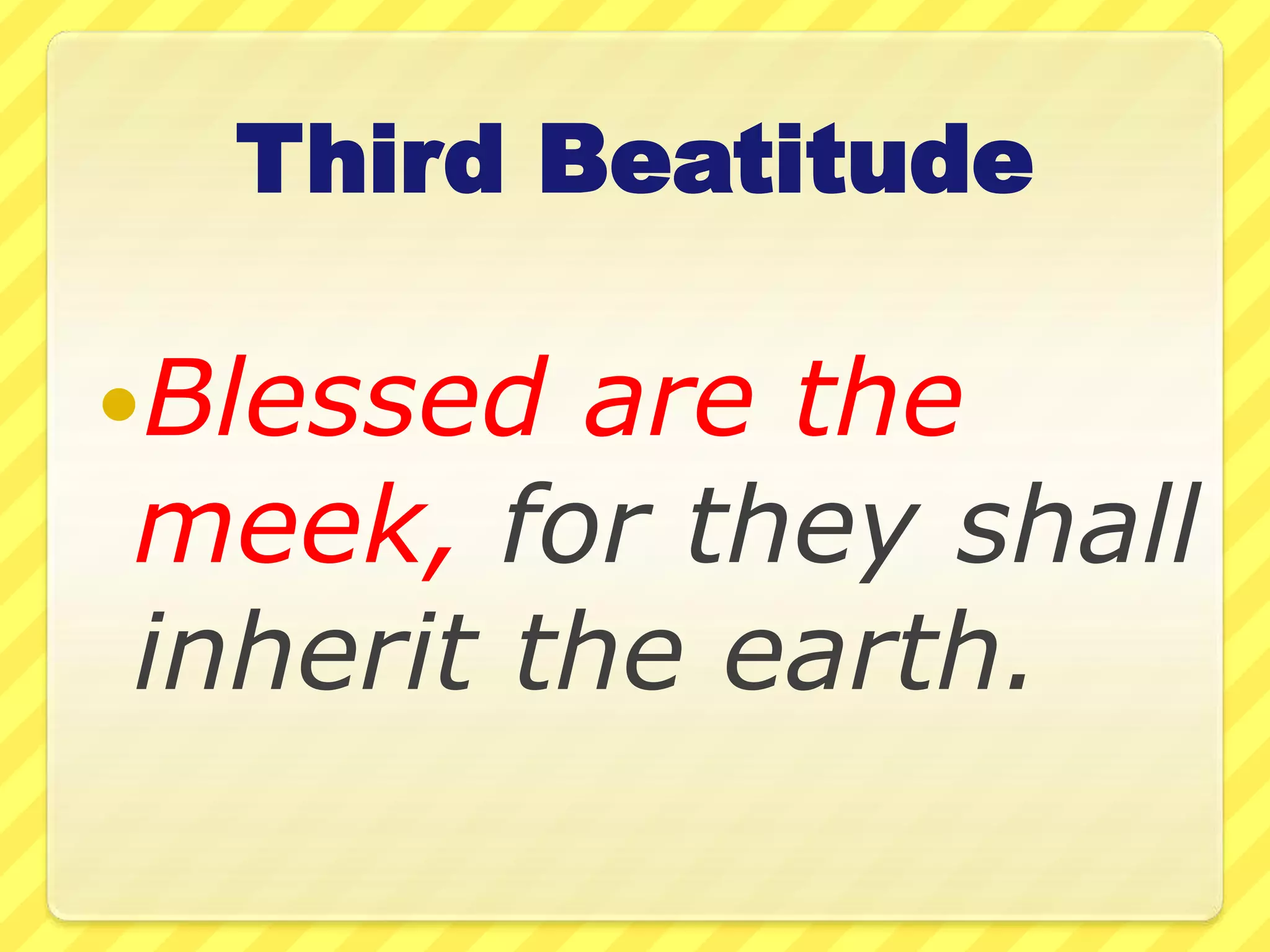 Third Beatitude

• Blessed are the meek, for they shall inherit the earth.